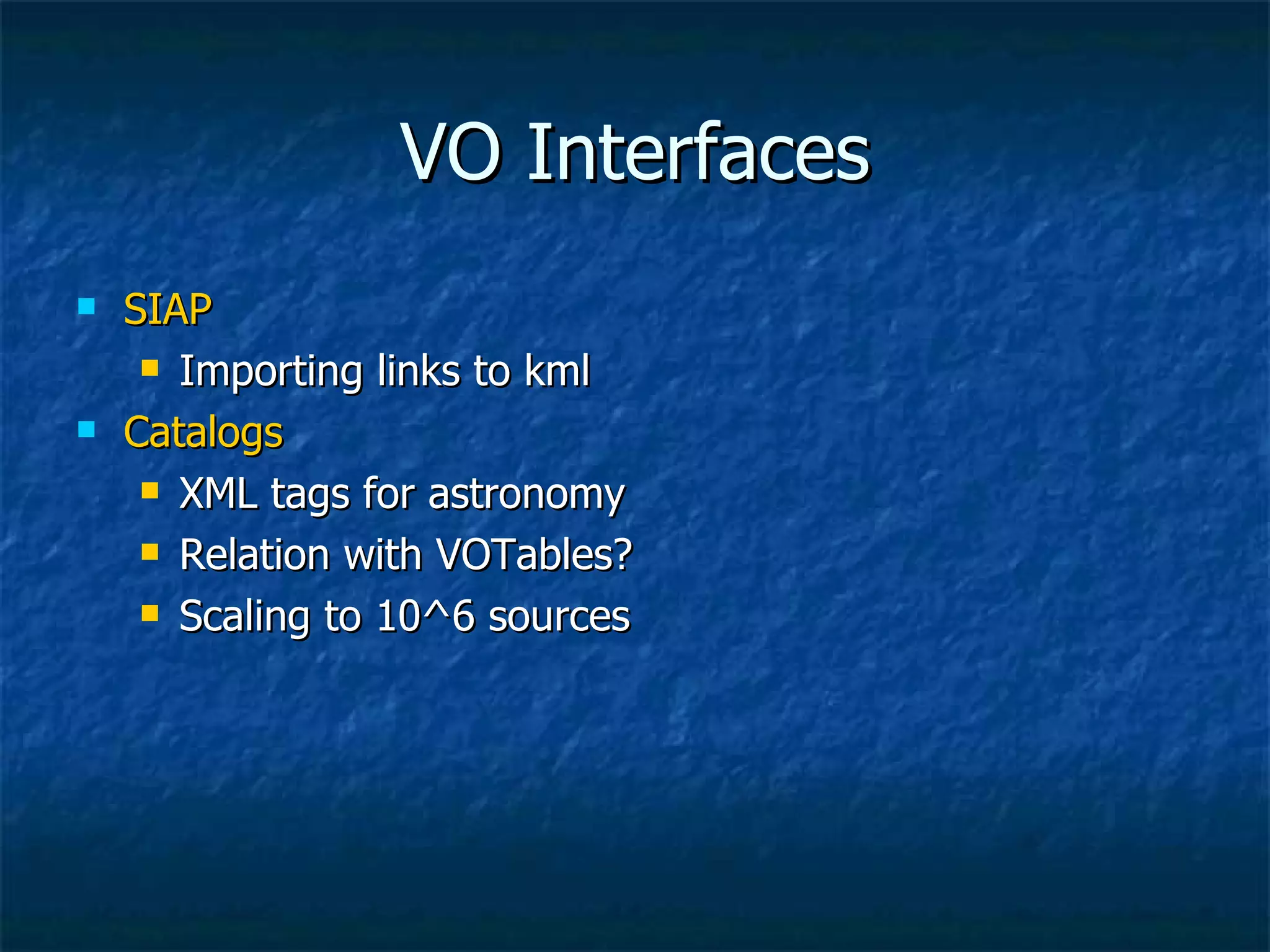 VO Interfaces

- SIAP
  - Importing links to kml
- Catalogs
  - XML tags for astronomy
  - Relation with VOTables?
  - Scaling to 10^6 sources